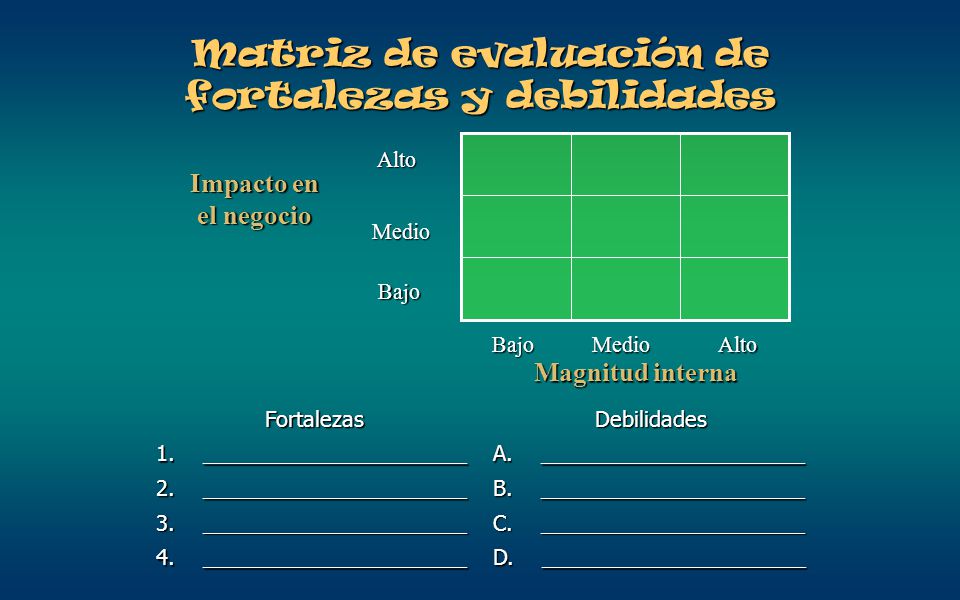 Matriz de evaluación de fortalezas y debilidades

Impacto en el negocio

Alto

Medio

Bajo

Bajo Medio Alto

Magnitud interna

Fortalezas

1. ______________________
2. ______________________
3. ______________________
4. ______________________

Debilidades

A. ______________________
B. ______________________
C. ______________________
D. ______________________